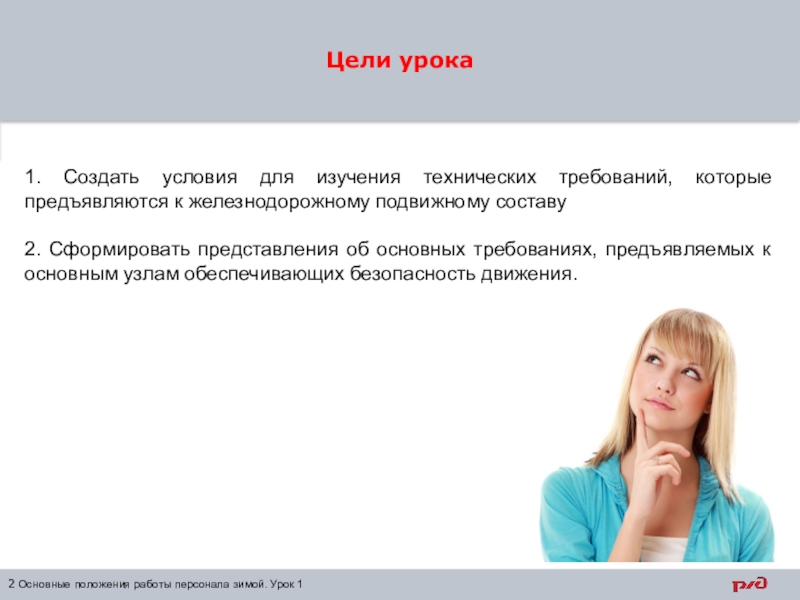 Цели урока

1. Создать условия для изучения технических требований, которые предъявляются к железнодорожному подвижному составу

2. Сформировать представления об основных требованиях, предъявляемых к основным узлам обеспечивающих безопасность движения.

2 Основные положения работы персонала зимой. Урок 1

РЖД